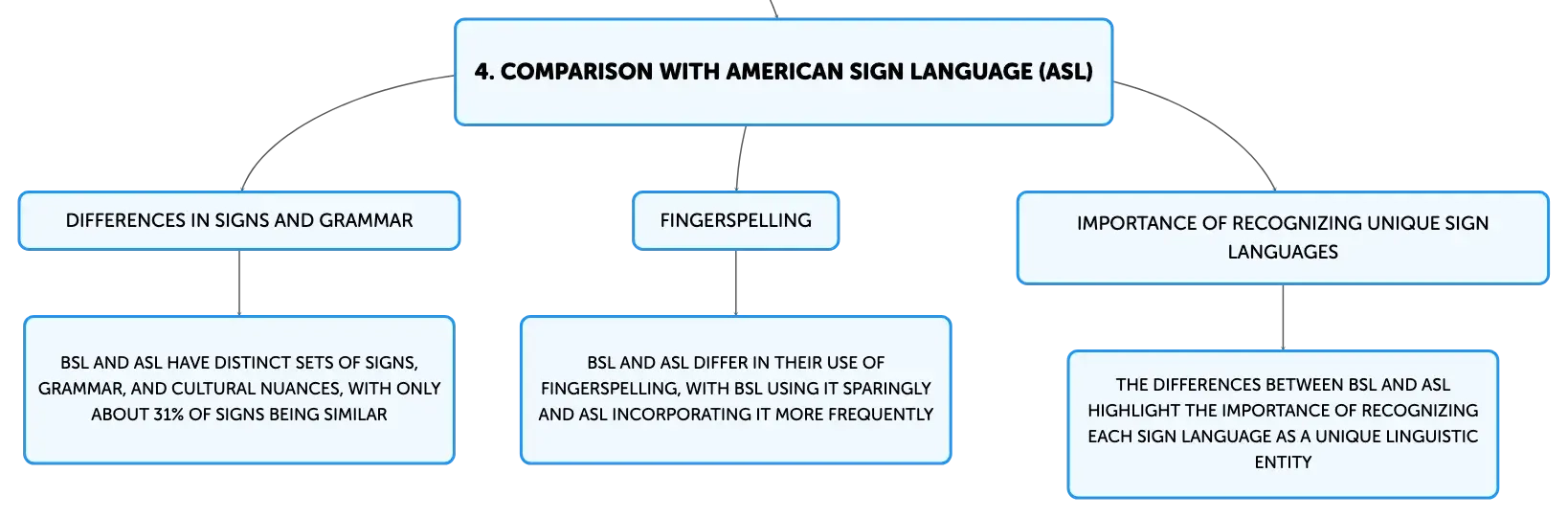 4. COMPARISON WITH AMERICAN SIGN LANGUAGE (ASL)

DIFFERENCES IN SIGNS AND GRAMMAR

BSL AND ASL HAVE DISTINCT SETS OF SIGNS, GRAMMAR, AND CULTURAL NUANCES, WITH ONLY ABOUT 31% OF SIGNS BEING SIMILAR

FINGERSPELLING

BSL AND ASL DIFFER IN THEIR USE OF FINGERSPELLING, WITH BSL USING IT SPARINGLY AND ASL INCORPORATING IT MORE FREQUENTLY

IMPORTANCE OF RECOGNIZING UNIQUE SIGN LANGUAGES

THE DIFFERENCES BETWEEN BSL AND ASL HIGHLIGHT THE IMPORTANCE OF RECOGNIZING EACH SIGN LANGUAGE AS A UNIQUE LINGUISTIC ENTITY